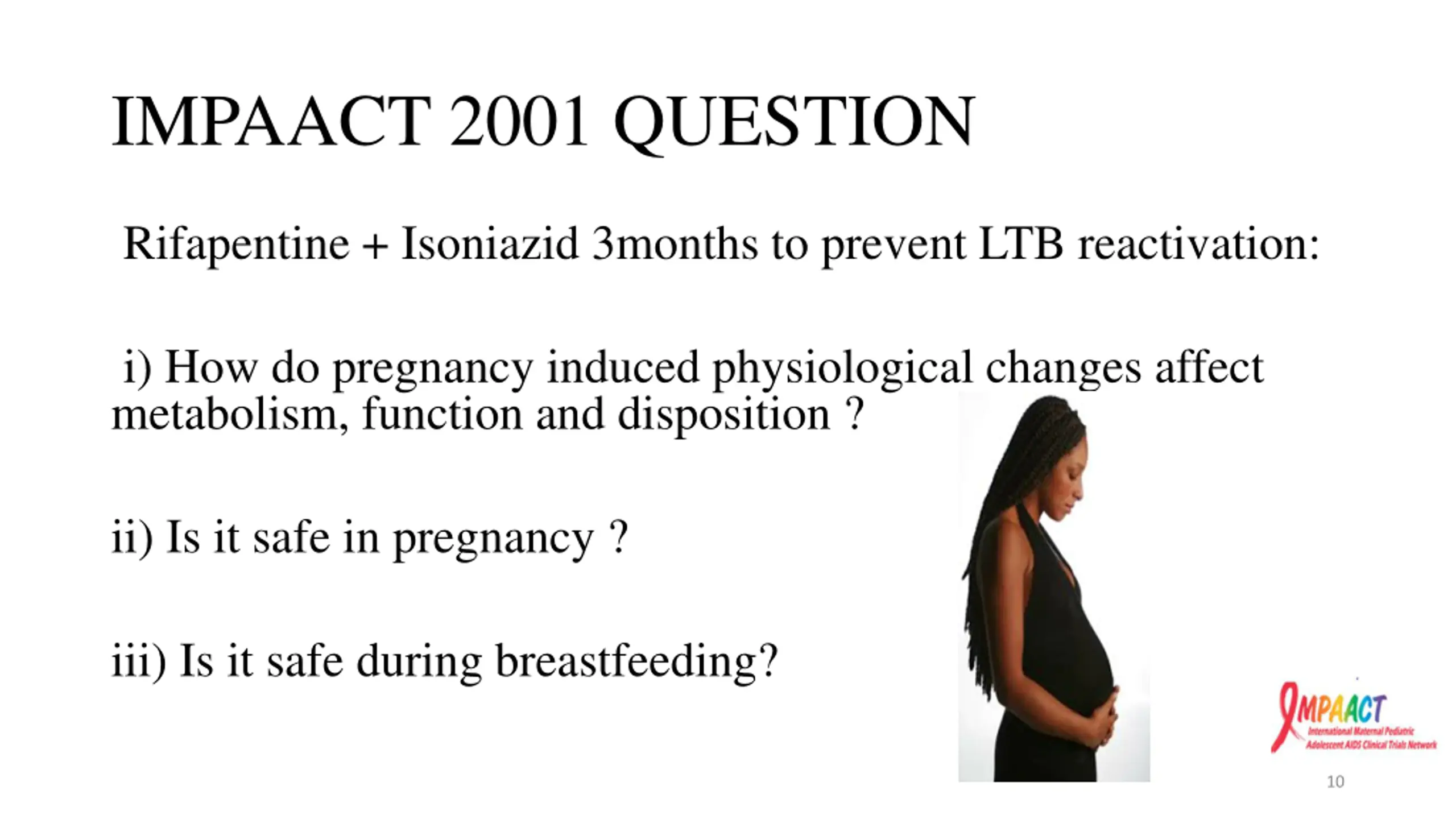 IMPAACT 2001 QUESTION

Rifapentine + Isoniazid 3months to prevent LTB reactivation:

i) How do pregnancy induced physiological changes affect metabolism, function and disposition ?

ii) Is it safe in pregnancy ?

iii) Is it safe during breastfeeding?

IMPAACT
International Maternal Pediatric Adolescent AIDS Clinical Trials Network

10